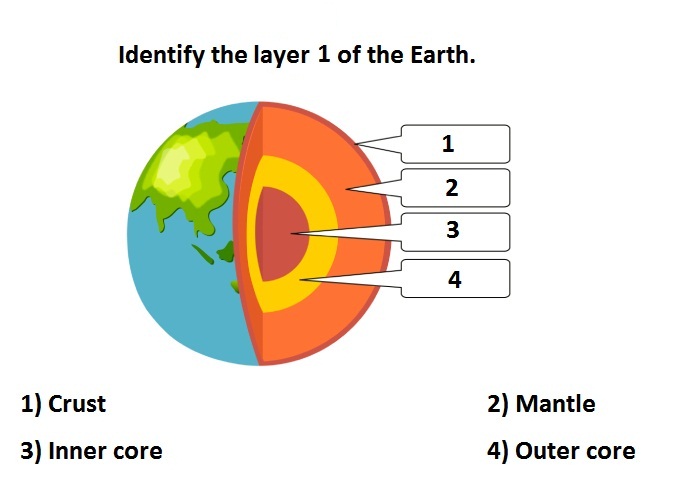 Identify the layer 1 of the Earth.

1

2

3

4

1) Crust

2) Mantle

3) Inner core

4) Outer core